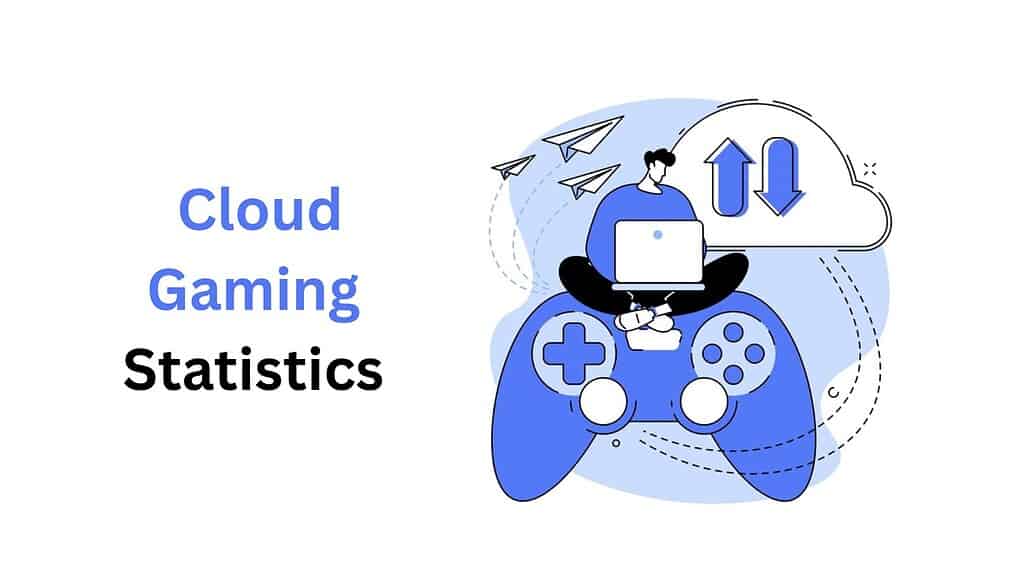 Cloud Gaming Statistics